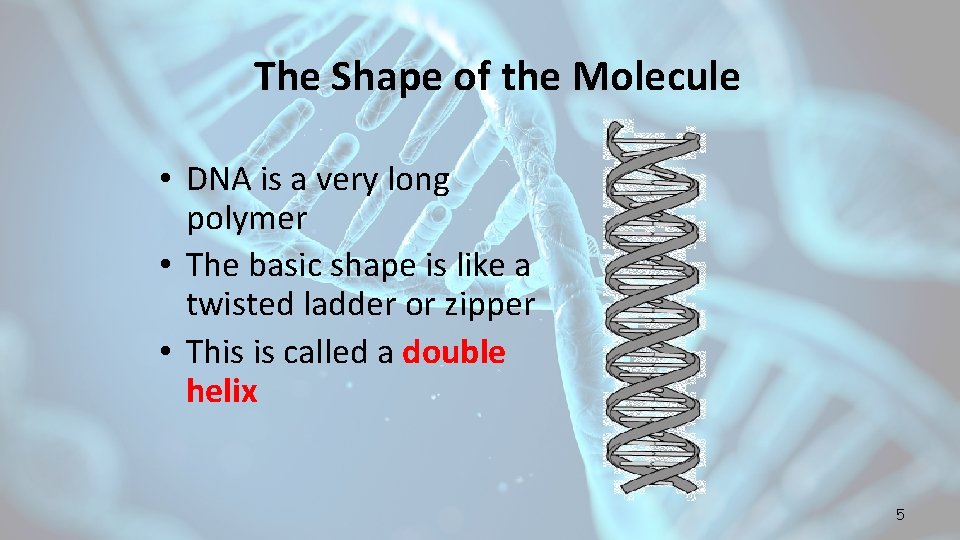 The Shape of the Molecule

• DNA is a very long polymer
• The basic shape is like a twisted ladder or zipper
• This is called a double helix

5